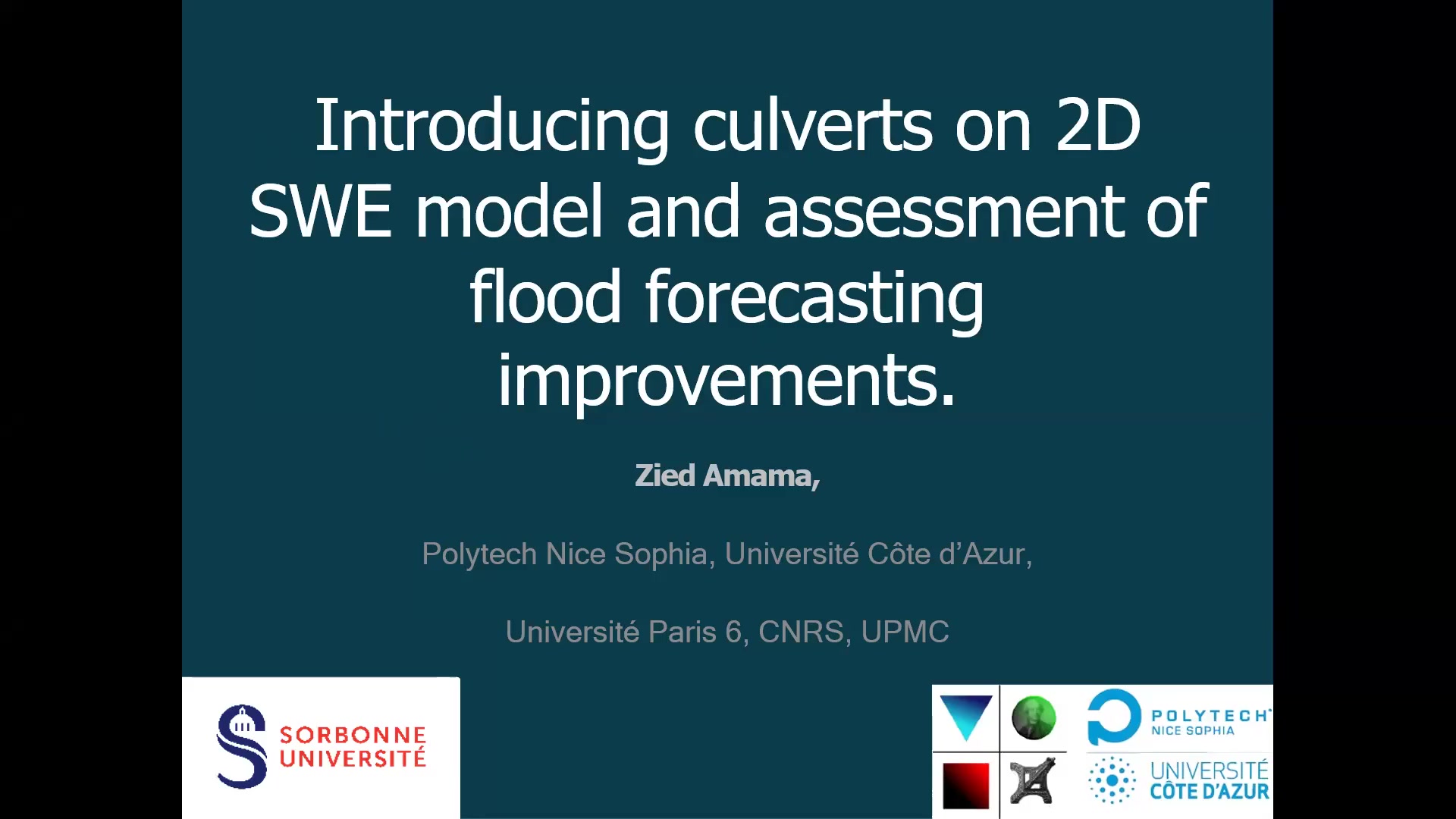 Introducing culverts on 2D SWE model and assessment of flood forecasting improvements.

Zied Amama,

Polytech Nice Sophia, Université Côte d'Azur,

Université Paris 6, CNRS, UPMC

SORBONNE UNIVERSITÉ

POLYTECH NICE SOPHIA

UNIVERSITÉ CÔTE D'AZUR